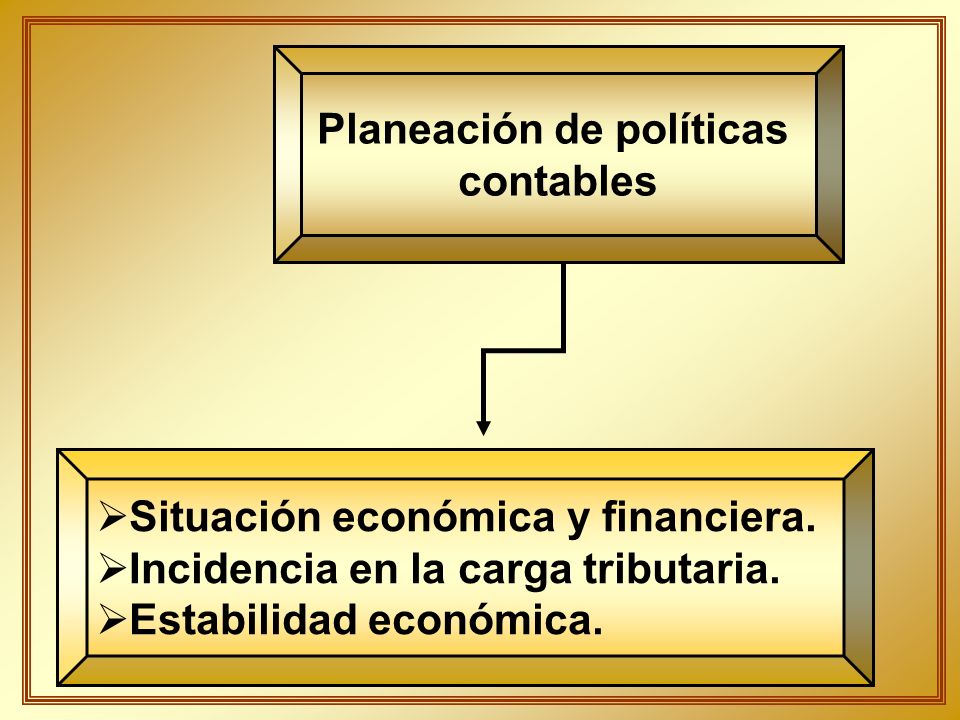 Planeación de políticas contables

➢Situación económica y financiera.
➢Incidencia en la carga tributaria.
➢Estabilidad económica.